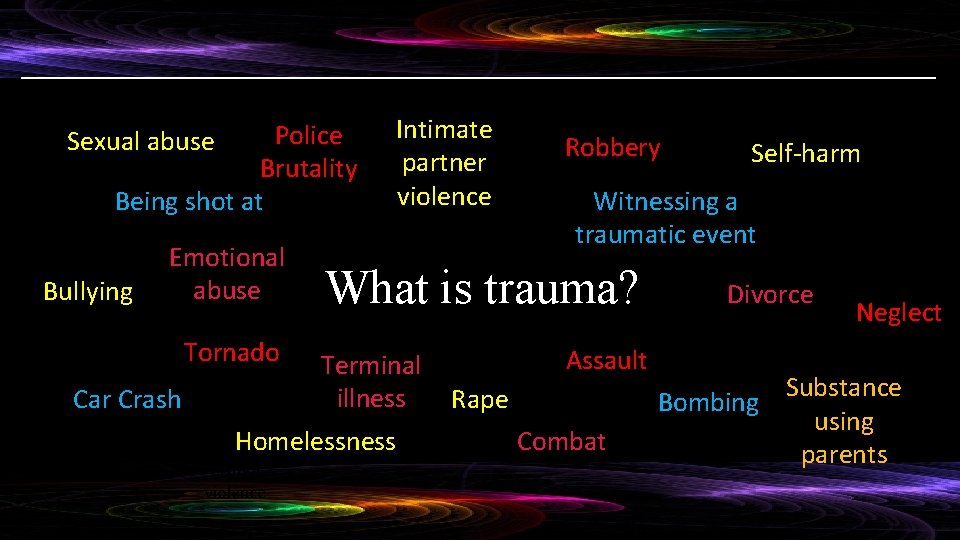 Sexual abuse

Police Brutality

Intimate partner violence

Robbery

Self-harm

Being shot at

Witnessing a traumatic event

Emotional abuse

Bullying

What is trauma?

Divorce

Neglect

Tornado

Terminal illness

Assault

Car Crash

Rape

Bombing

Substance using parents

Homelessness

Combat